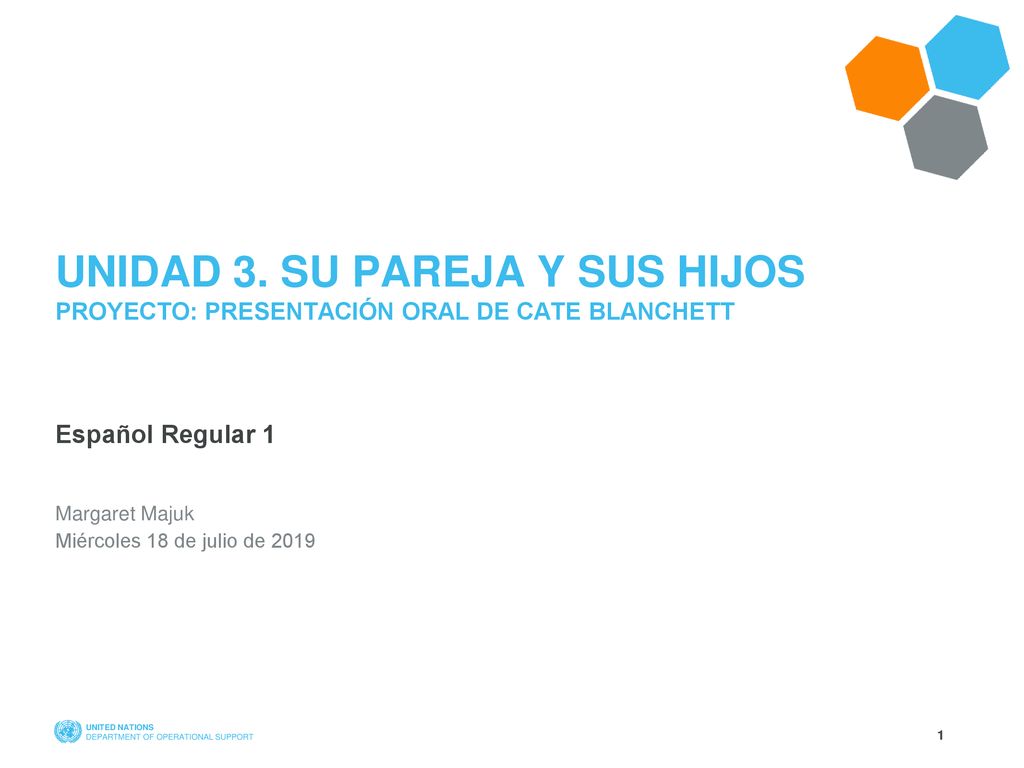 UNIDAD 3. SU PAREJA Y SUS HIJOS
PROYECTO: PRESENTACIÓN ORAL DE CATE BLANCHETT

Español Regular 1

Margaret Majuk
Miércoles 18 de julio de 2019

UNITED NATIONS
DEPARTMENT OF OPERATIONAL SUPPORT

1